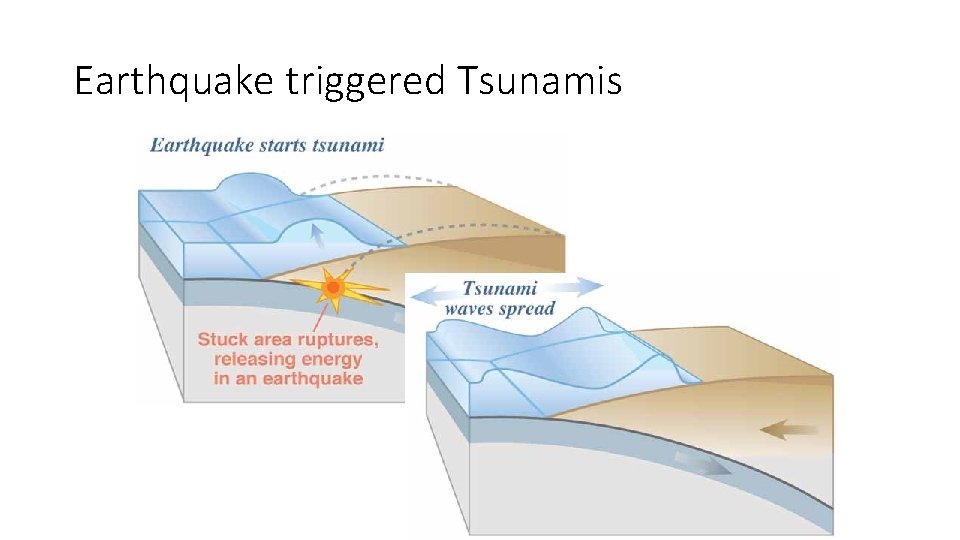 Earthquake triggered Tsunamis

Earthquake starts tsunami

Stuck area ruptures, releasing energy in an earthquake

Tsunami waves spread